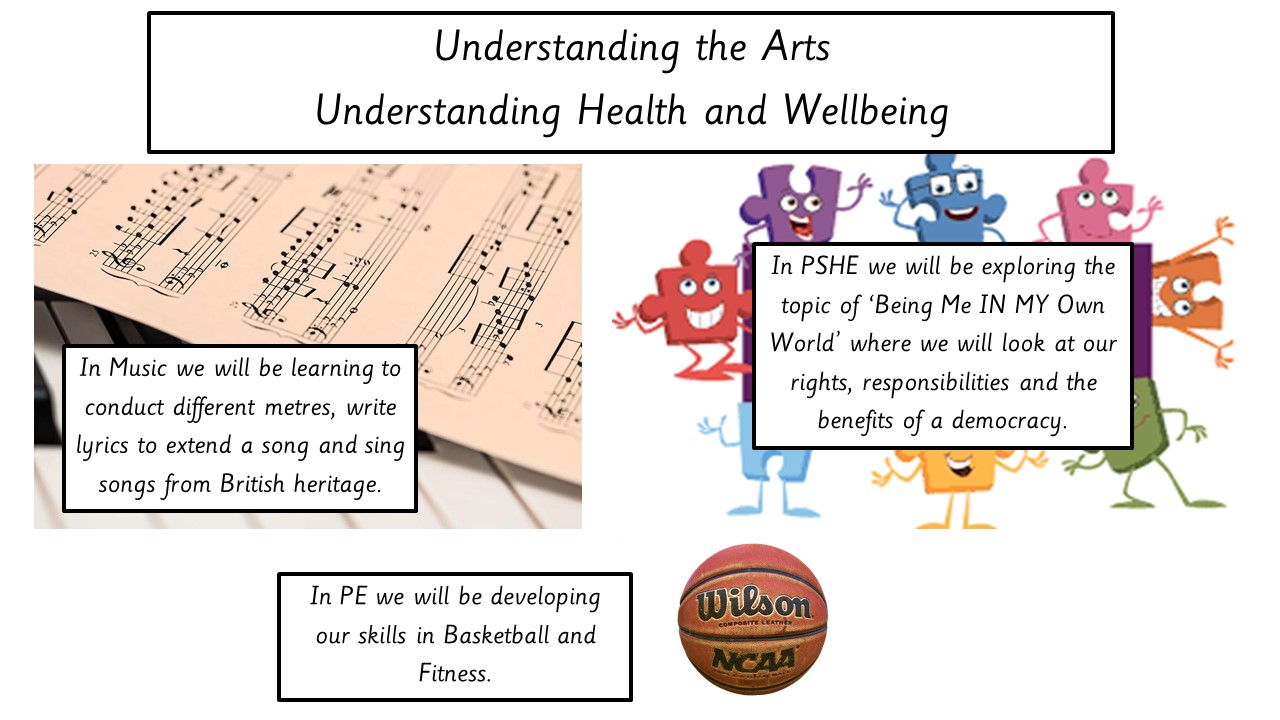 Understanding the Arts
Understanding Health and Wellbeing

In Music we will be learning to conduct different metres, write lyrics to extend a song and sing songs from British heritage.

In PSHE we will be exploring the topic of 'Being Me IN MY Own World' where we will look at our rights, responsibilities and the benefits of a democracy.

In PE we will be developing our skills in Basketball and Fitness.

Wilson
COMPOSITE LEATHER
NCAA